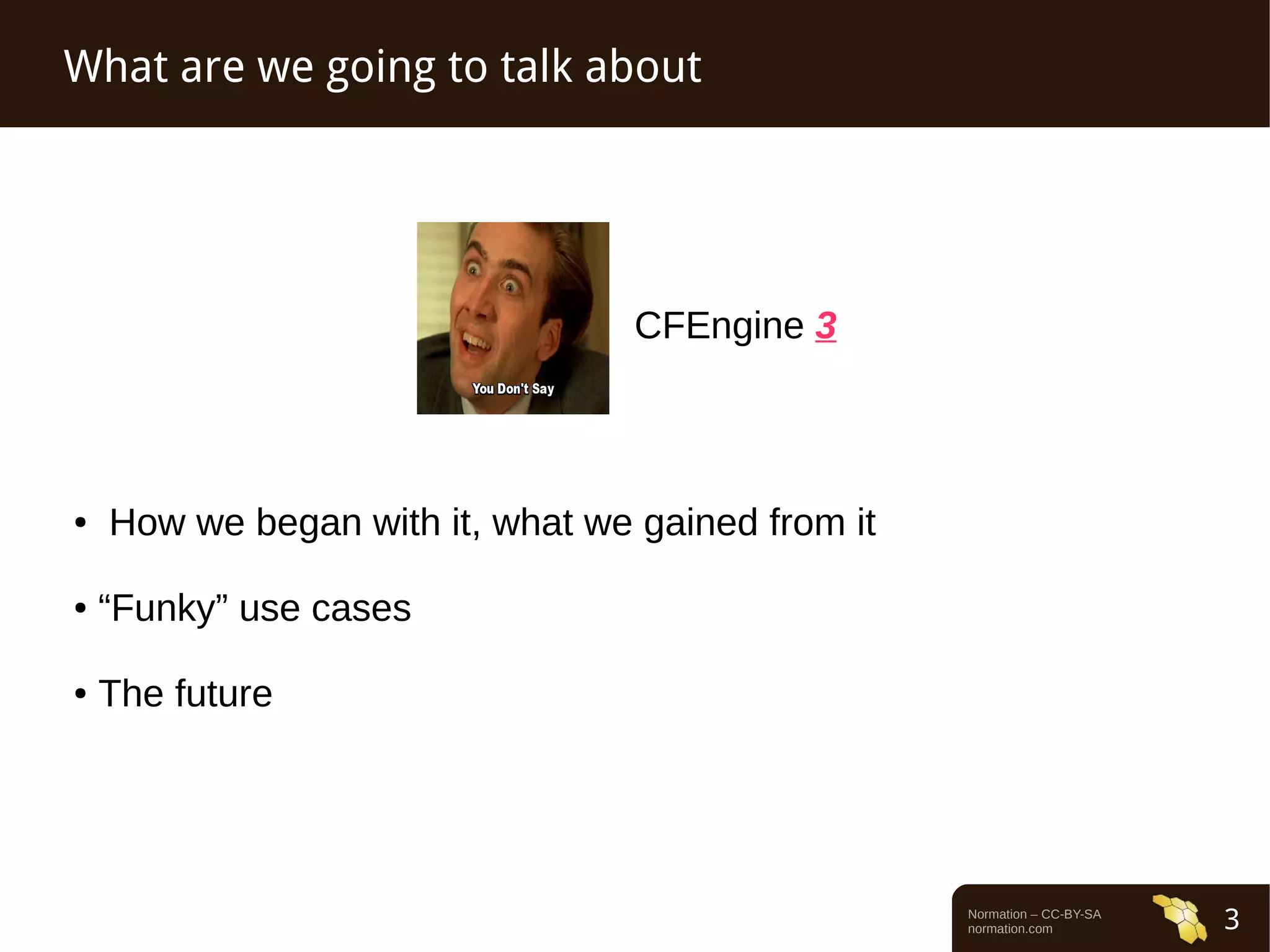 What are we going to talk about

You Don't Say

CFEngine 3

• How we began with it, what we gained from it

• “Funky” use cases

• The future

Normation – CC-BY-SA
normation.com

3